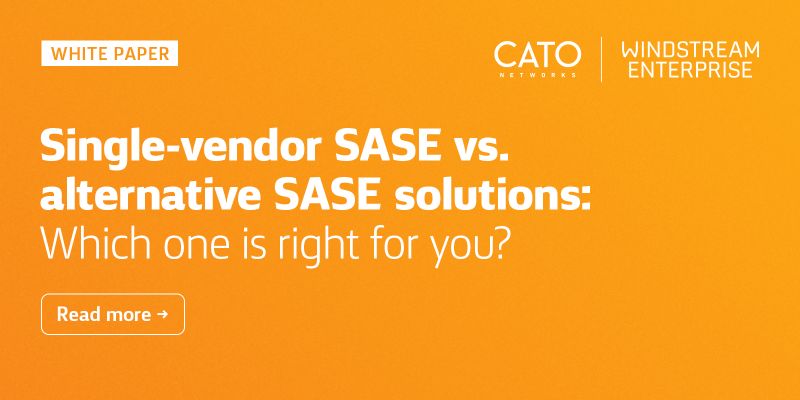 WHITE PAPER

CATO
NETWORKS

WINDSTREAM
ENTERPRISE

Single-vendor SASE vs. alternative SASE solutions: Which one is right for you?

Read more →